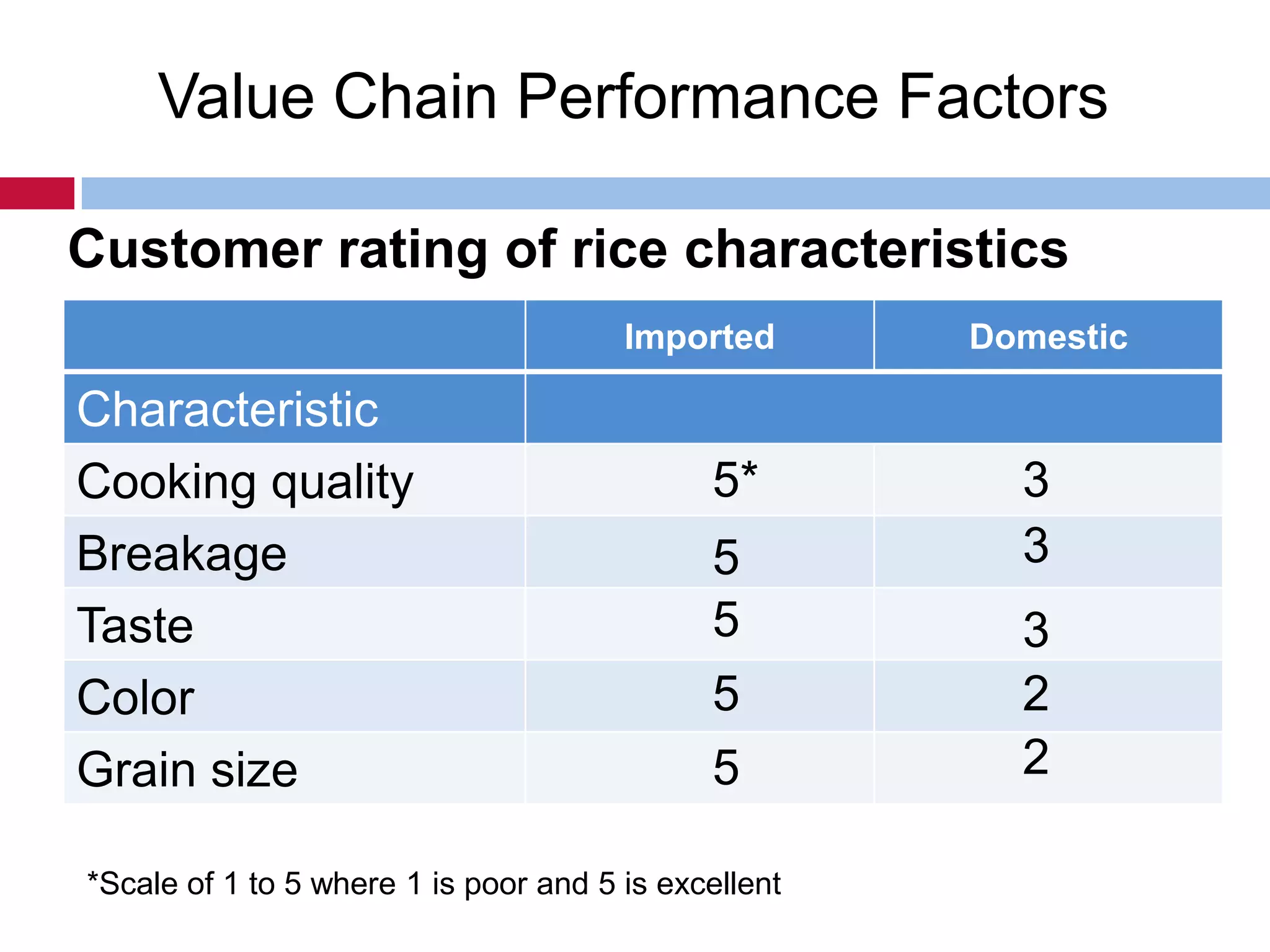 Value Chain Performance Factors

Customer rating of rice characteristics

| | Imported | Domestic |
|---|---|---|
| Characteristic | | |
| Cooking quality | 5* | 3 |
| Breakage | 5 | 3 |
| Taste | 5 | 3 |
| Color | 5 | 2 |
| Grain size | 5 | 2 |

*Scale of 1 to 5 where 1 is poor and 5 is excellent